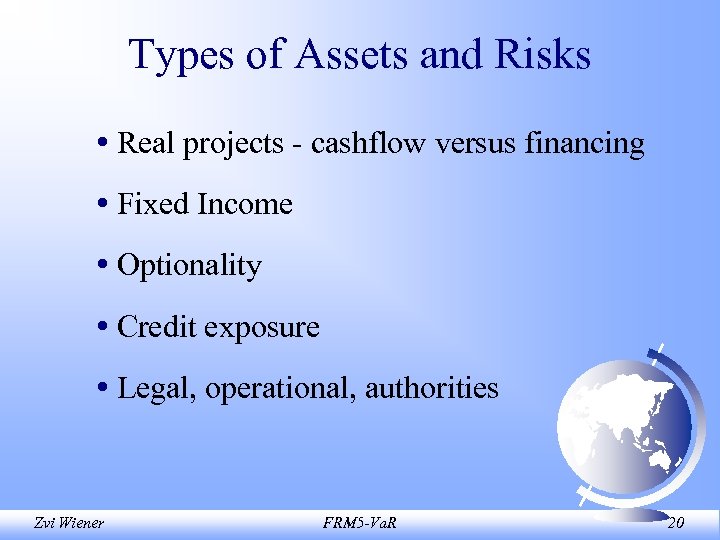 Types of Assets and Risks

• Real projects - cashflow versus financing

• Fixed Income

• Optionality

• Credit exposure

• Legal, operational, authorities

Zvi Wiener

FRM5-VaR

20